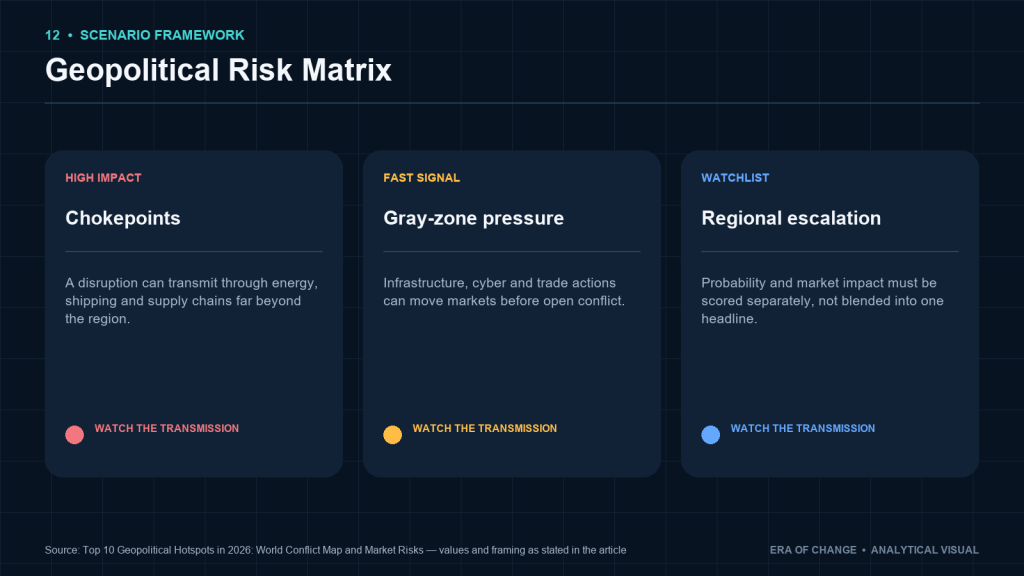 12 • SCENARIO FRAMEWORK

Geopolitical Risk Matrix

HIGH IMPACT

Chokepoints

A disruption can transmit through energy, shipping and supply chains far beyond the region.

WATCH THE TRANSMISSION

FAST SIGNAL

Gray-zone pressure

Infrastructure, cyber and trade actions can move markets before open conflict.

WATCH THE TRANSMISSION

WATCHLIST

Regional escalation

Probability and market impact must be scored separately, not blended into one headline.

WATCH THE TRANSMISSION

Source: Top 10 Geopolitical Hotspots in 2026: World Conflict Map and Market Risks — values and framing as stated in the article

ERA OF CHANGE • ANALYTICAL VISUAL